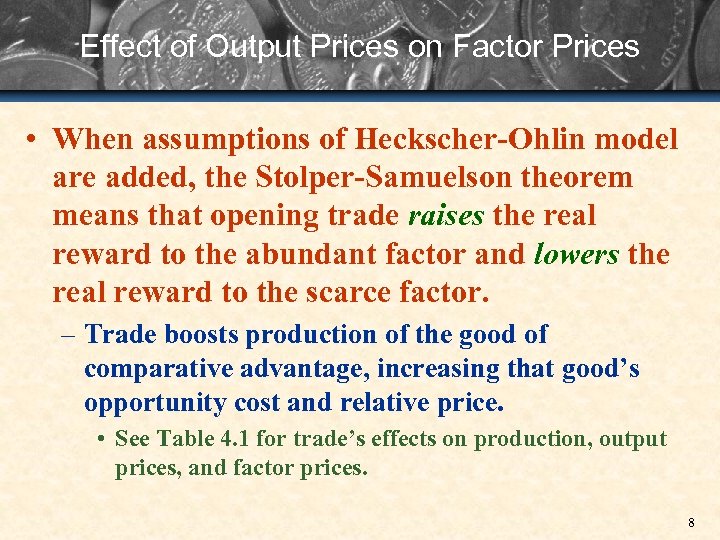 Effect of Output Prices on Factor Prices

• When assumptions of Heckscher-Ohlin model are added, the Stolper-Samuelson theorem means that opening trade raises the real reward to the abundant factor and lowers the real reward to the scarce factor.

– Trade boosts production of the good of comparative advantage, increasing that good’s opportunity cost and relative price.

• See Table 4.1 for trade’s effects on production, output prices, and factor prices.

8